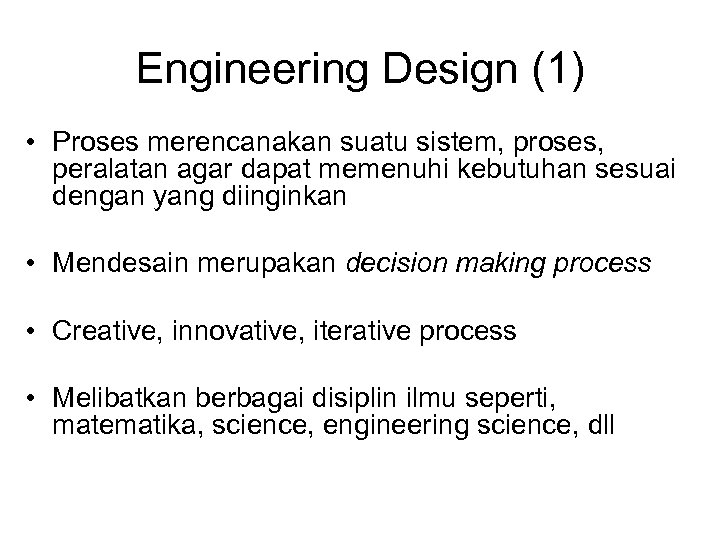 Engineering Design (1)

• Proses merencanakan suatu sistem, proses, peralatan agar dapat memenuhi kebutuhan sesuai dengan yang diinginkan

• Mendesain merupakan decision making process

• Creative, innovative, iterative process

• Melibatkan berbagai disiplin ilmu seperti, matematika, science, engineering science, dll